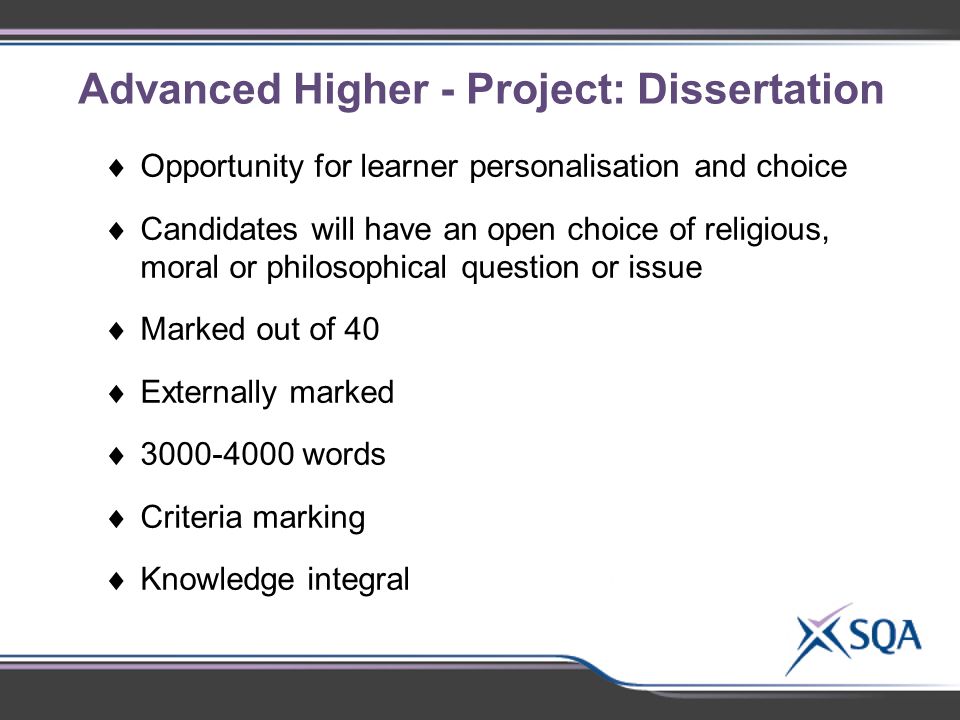 Advanced Higher - Project: Dissertation

♦ Opportunity for learner personalisation and choice

♦ Candidates will have an open choice of religious, moral or philosophical question or issue

♦ Marked out of 40

♦ Externally marked

♦ 3000-4000 words

♦ Criteria marking

♦ Knowledge integral

SQA